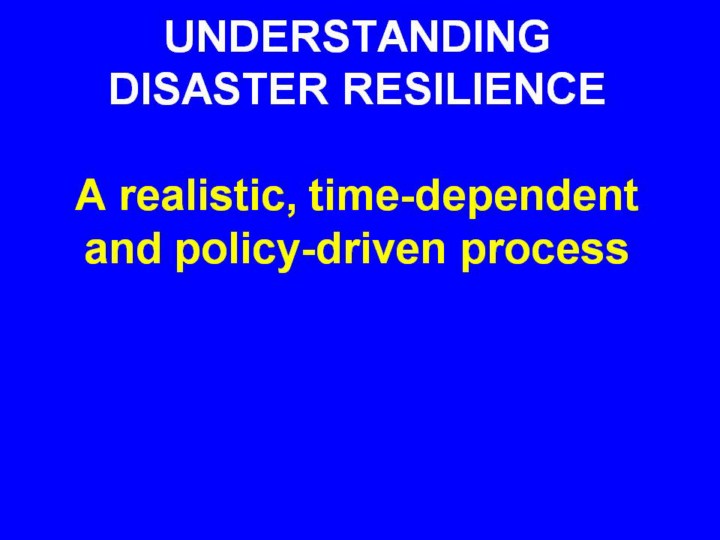 UNDERSTANDING DISASTER RESILIENCE

A realistic, time-dependent and policy-driven process